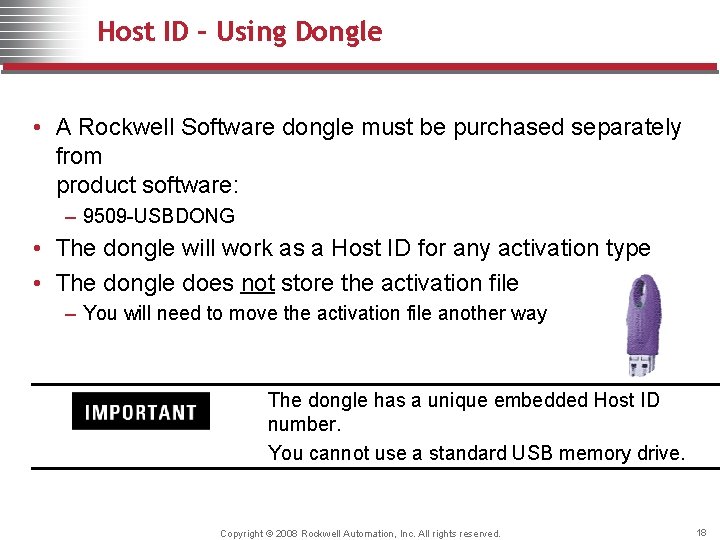 Host ID – Using Dongle

• A Rockwell Software dongle must be purchased separately from
product software:

– 9509-USBDONG

• The dongle will work as a Host ID for any activation type

• The dongle does not store the activation file

– You will need to move the activation file another way

IMPORTANT

The dongle has a unique embedded Host ID number.

You cannot use a standard USB memory drive.

Copyright © 2008 Rockwell Automation, Inc. All rights reserved.

18